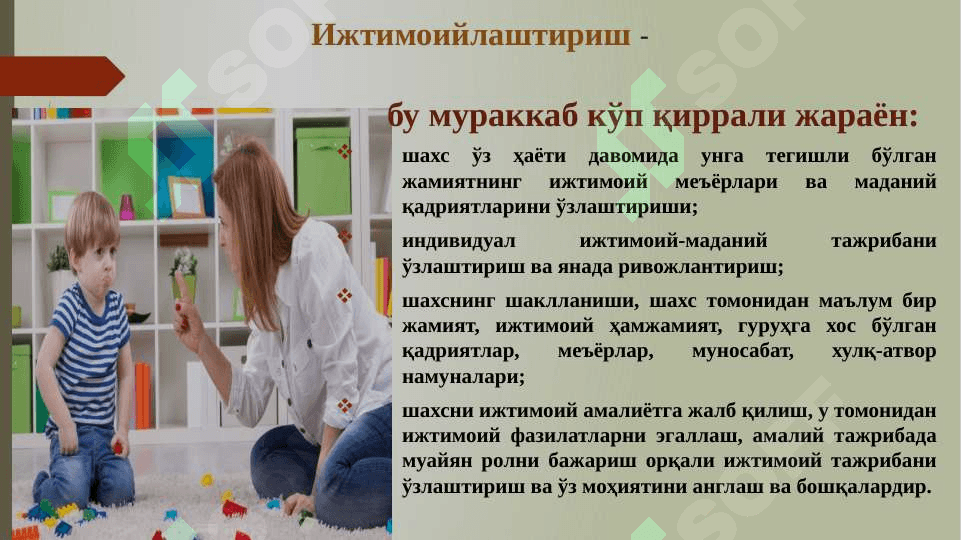 Ижтимоийлаштириш -

бу мураккаб кўп қиррали жараён:

шахс ўз ҳаёти давомида унга тегишли бўлган жамиятнинг ижтимоий меъёрлари ва маданий қадриятларини ўзлаштириши;

индивидуал ижтимоий-маданий тажрибани ўзлаштириш ва янада ривожлантириш;

шахснинг шаклланиши, шахс томонидан маълум бир жамият, ижтимоий ҳамжамият, гуруҳга хос бўлган қадриятлар, меъёрлар, муносабат, хулқ-атвор намуналари;

шахсни ижтимоий амалиётга жалб қилиш, у томонидан ижтимоий фазилатларни эгаллаш, амалий тажрибада муайян ролни бажариш орқали ижтимоий тажрибани ўзлаштириш ва ўз моҳиятини англаш ва бошқалардир.